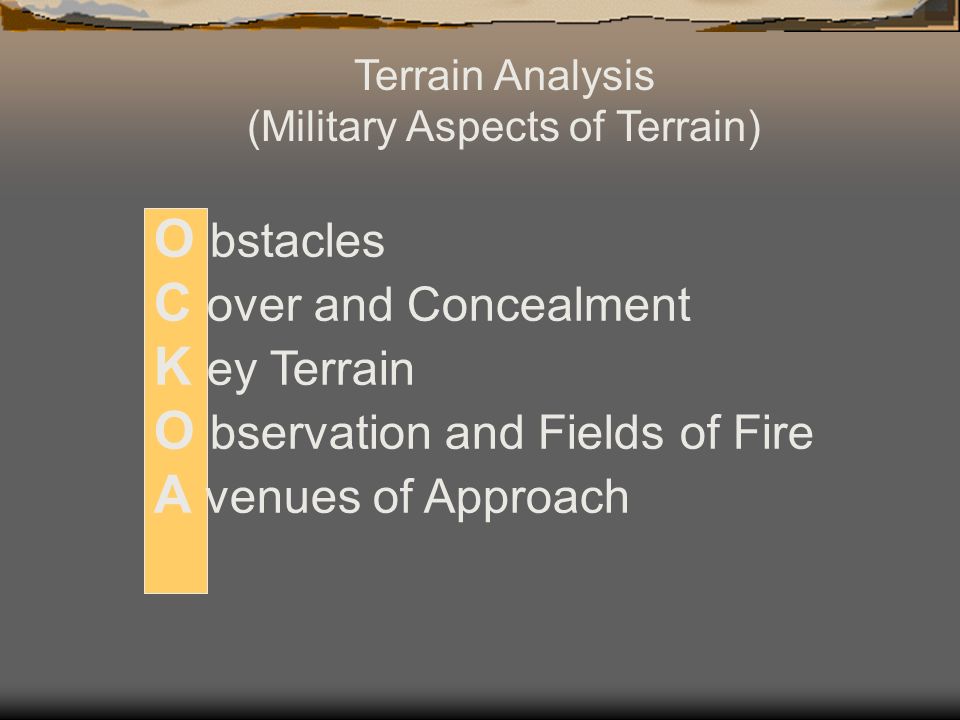 Terrain Analysis
(Military Aspects of Terrain)

O bstacles
C over and Concealment
K ey Terrain
O bservation and Fields of Fire
A venues of Approach